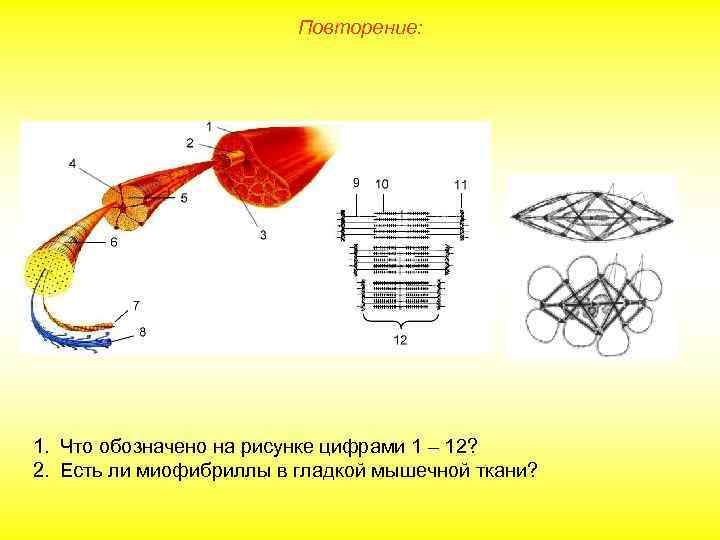 Повторение:

1
2
4
5
3
6
7
8

9
10
11
12

1. Что обозначено на рисунке цифрами 1 – 12?
2. Есть ли миофибриллы в гладкой мышечной ткани?